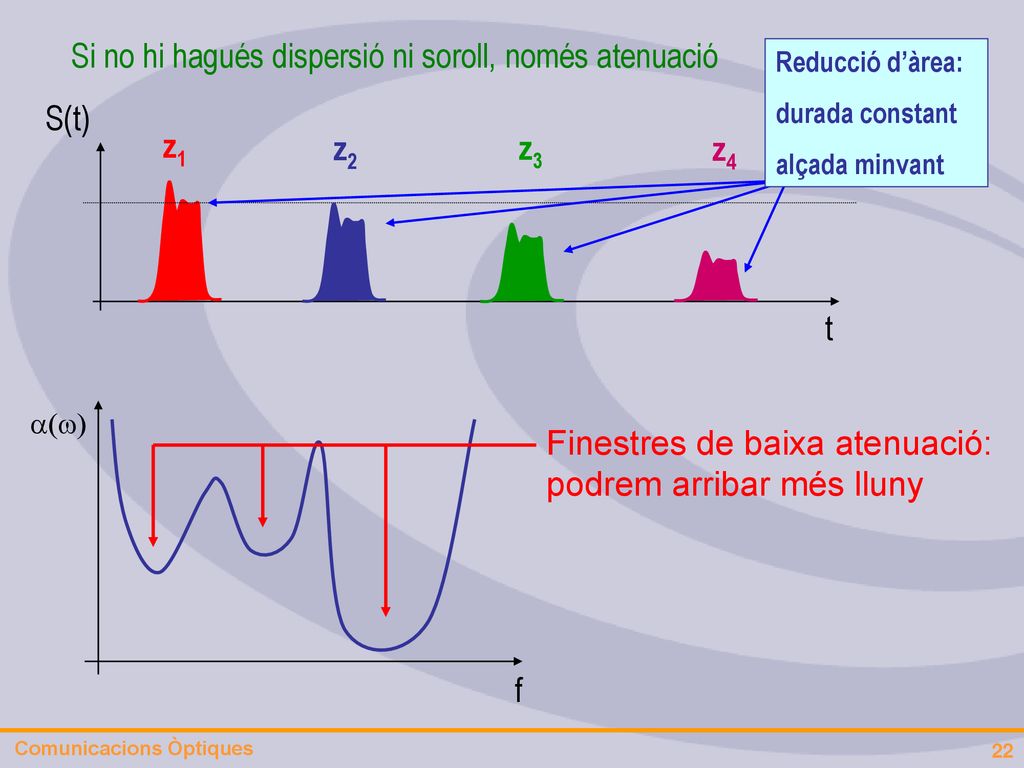 Si no hi hagués dispersió ni soroll, només atenuació

Reducció d'àrea:
durada constant
alçada minvant

S(t)

$z_1$ $z_2$ $z_3$ $z_4$

t

$\alpha(\omega)$

Finestres de baixa atenuació: podrem arribar més lluny

f

Comunicacions Òptiques

22